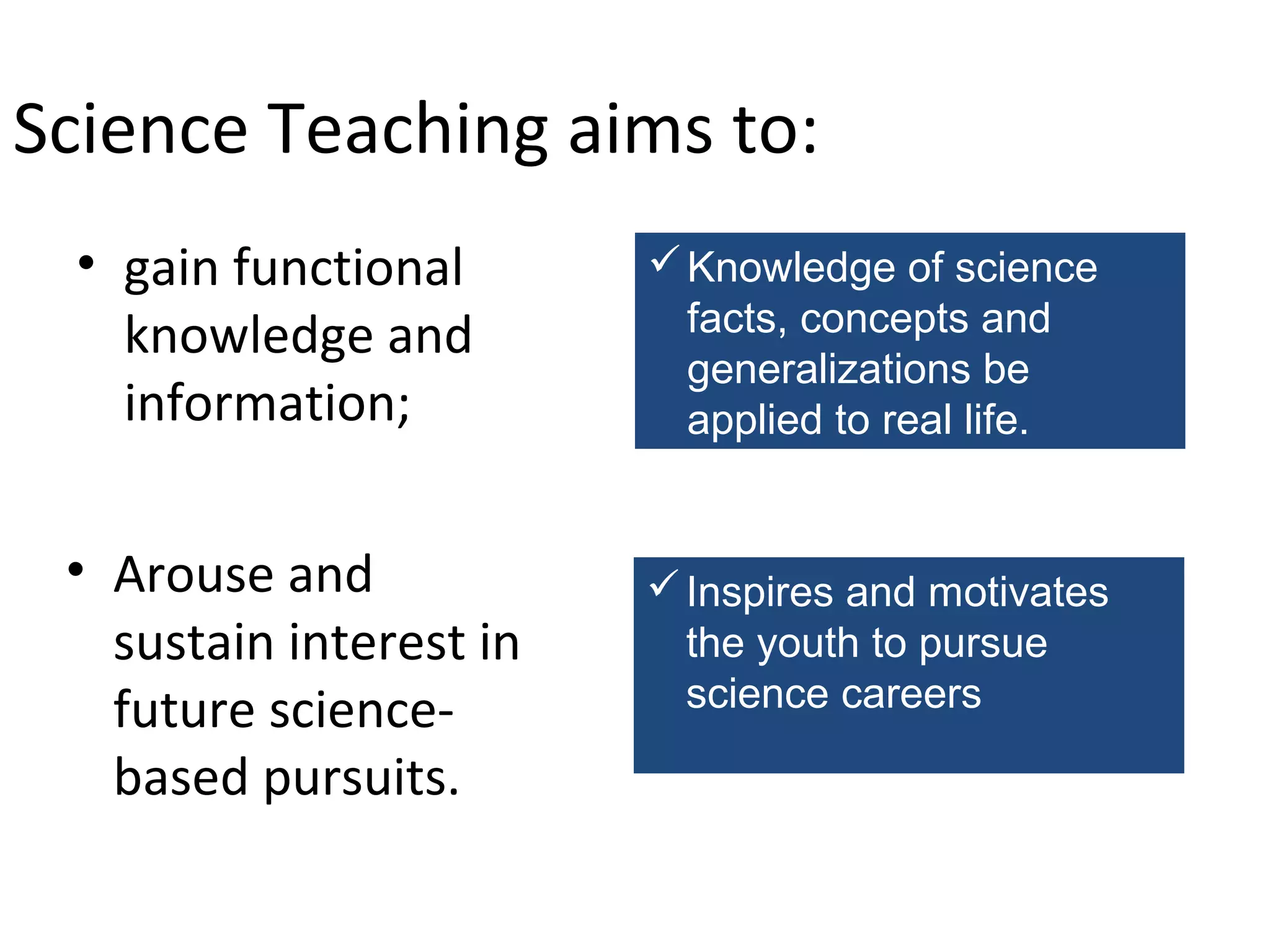 Science Teaching aims to:

• gain functional knowledge and information;

✓ Knowledge of science facts, concepts and generalizations be applied to real life.

• Arouse and sustain interest in future science-based pursuits.

✓ Inspires and motivates the youth to pursue science careers